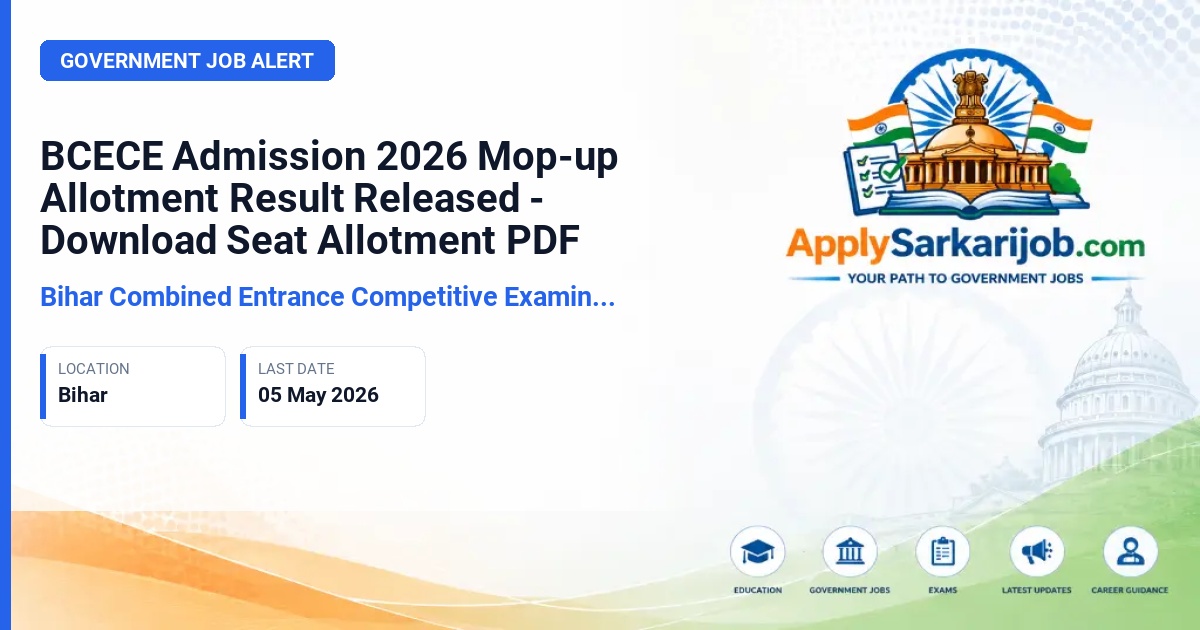 GOVERNMENT JOB ALERT

BCECE Admission 2026 Mop-up Allotment Result Released - Download Seat Allotment PDF

Bihar Combined Entrance Competitive Examin...

LOCATION
Bihar

LAST DATE
05 May 2026

ApplySarkarijob.com
YOUR PATH TO GOVERNMENT JOBS

EDUCATION
GOVERNMENT JOBS
EXAMS
LATEST UPDATES
CAREER GUIDANCE